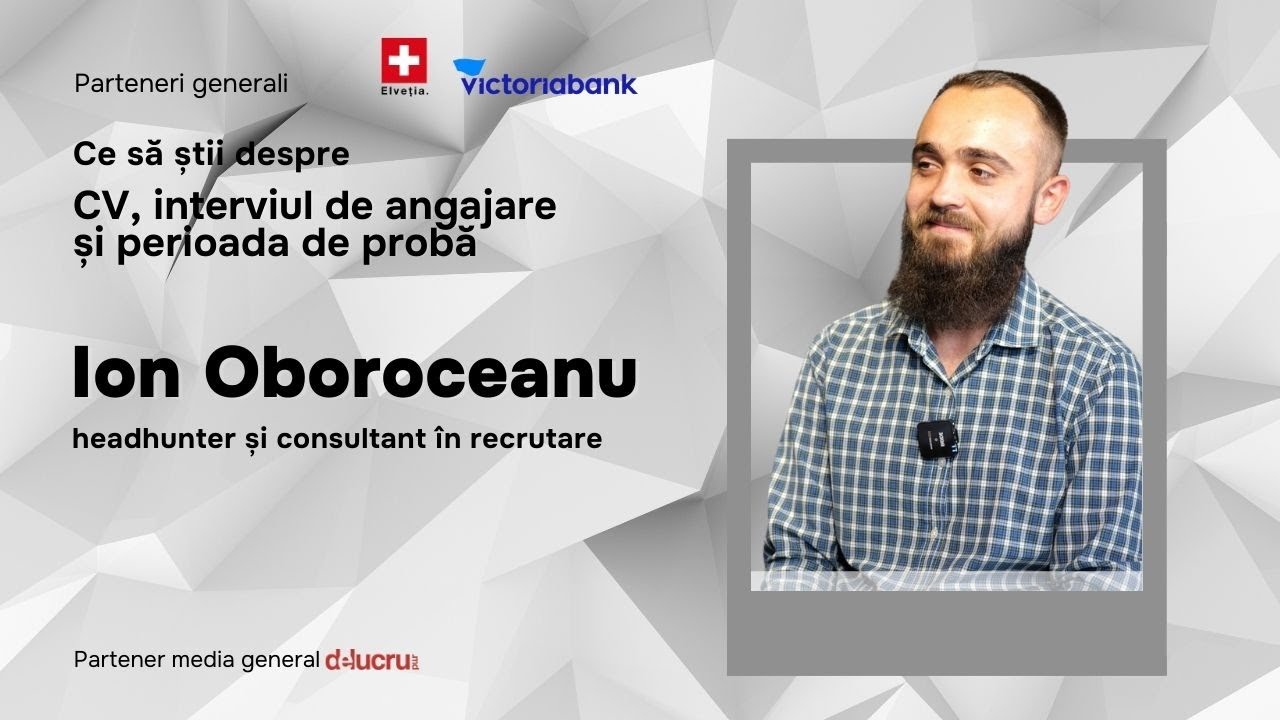 Parteneri generali

Elveția.

victoriabank

Ce să știi despre

CV, interviul de angajare și perioada de probă

Ion Oboroceanu

headhunter și consultant în recrutare

Partener media general delucru.md